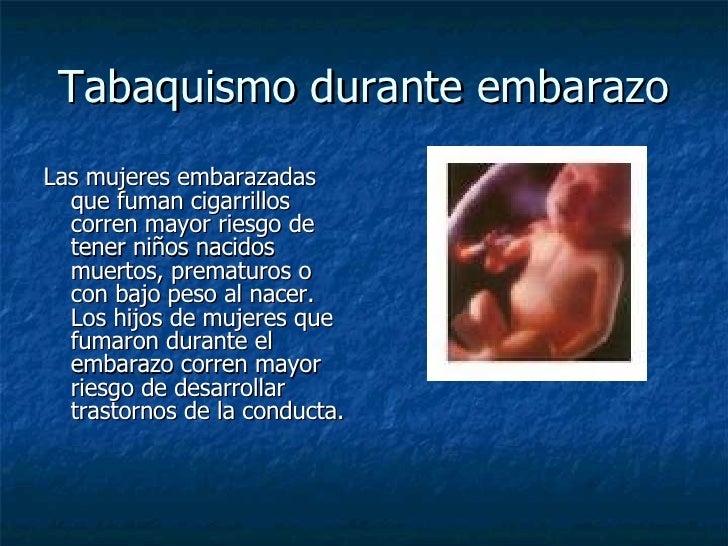 Tabaquismo durante embarazo

Las mujeres embarazadas que fuman cigarrillos corren mayor riesgo de tener niños nacidos muertos, prematuros o con bajo peso al nacer. Los hijos de mujeres que fumaron durante el embarazo corren mayor riesgo de desarrollar trastornos de la conducta.